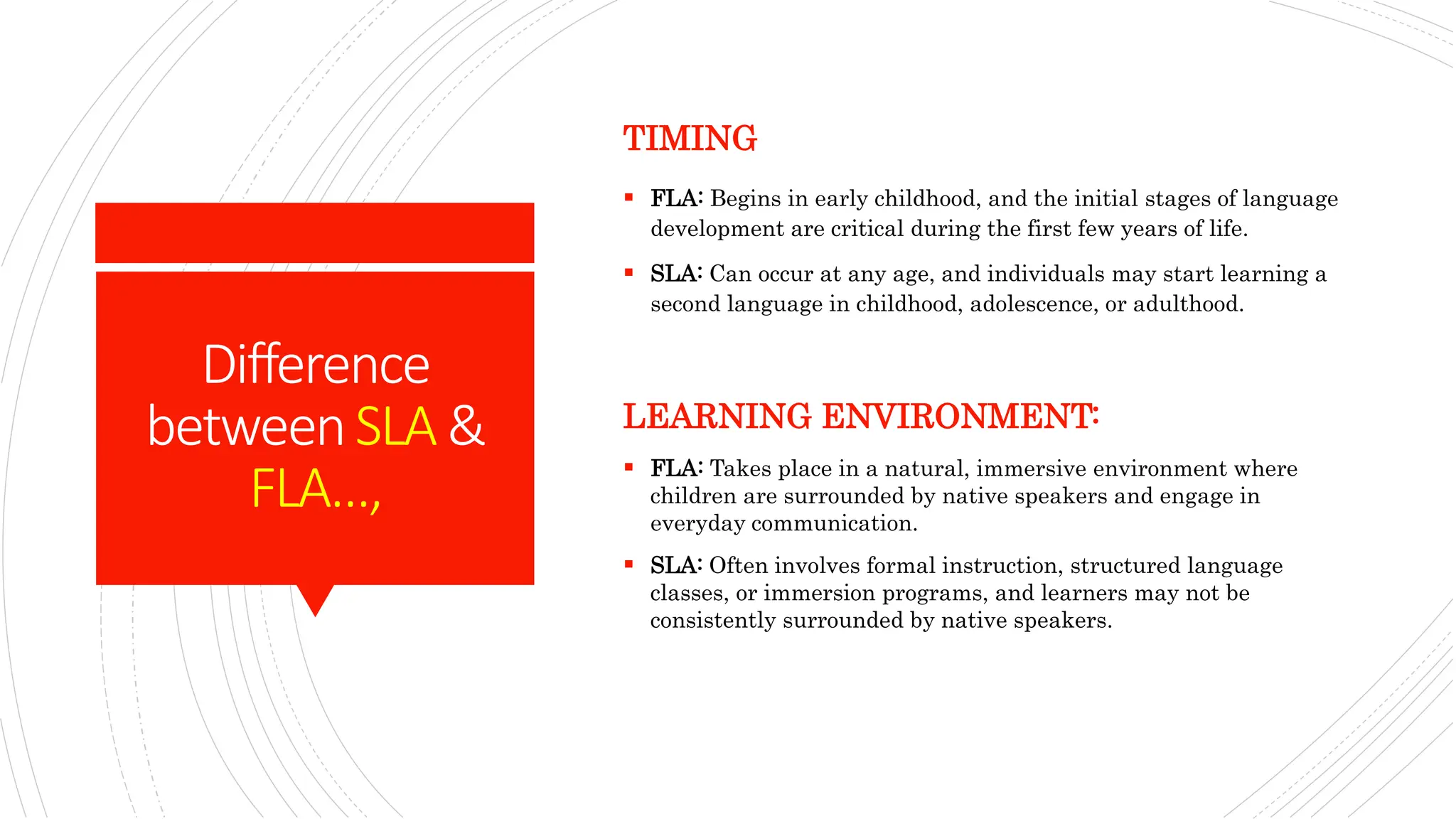 Difference between SLA & FLA…,

TIMING

▪ FLA: Begins in early childhood, and the initial stages of language development are critical during the first few years of life.

▪ SLA: Can occur at any age, and individuals may start learning a second language in childhood, adolescence, or adulthood.

LEARNING ENVIRONMENT:

▪ FLA: Takes place in a natural, immersive environment where children are surrounded by native speakers and engage in everyday communication.

▪ SLA: Often involves formal instruction, structured language classes, or immersion programs, and learners may not be consistently surrounded by native speakers.